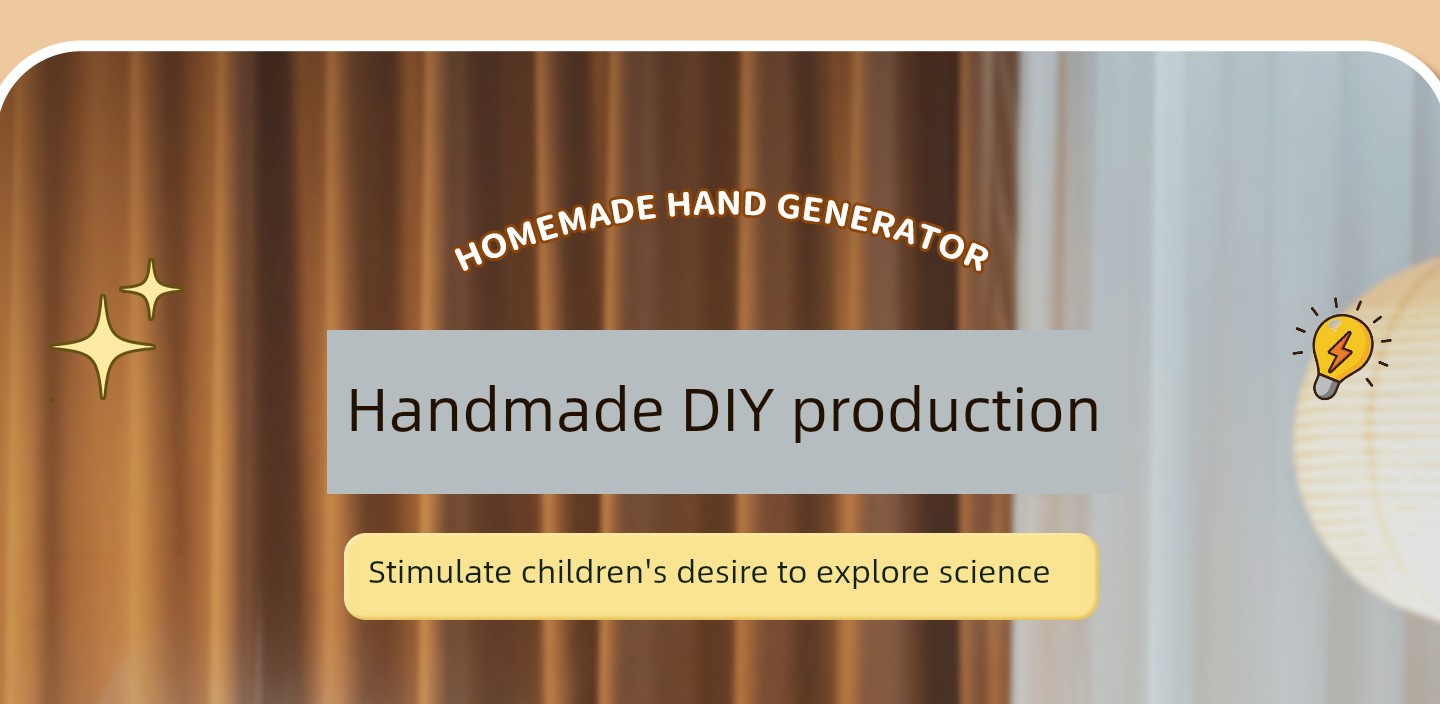 HOMEMADE HAND GENERATOR

Handmade DIY production

Stimulate children's desire to explore science